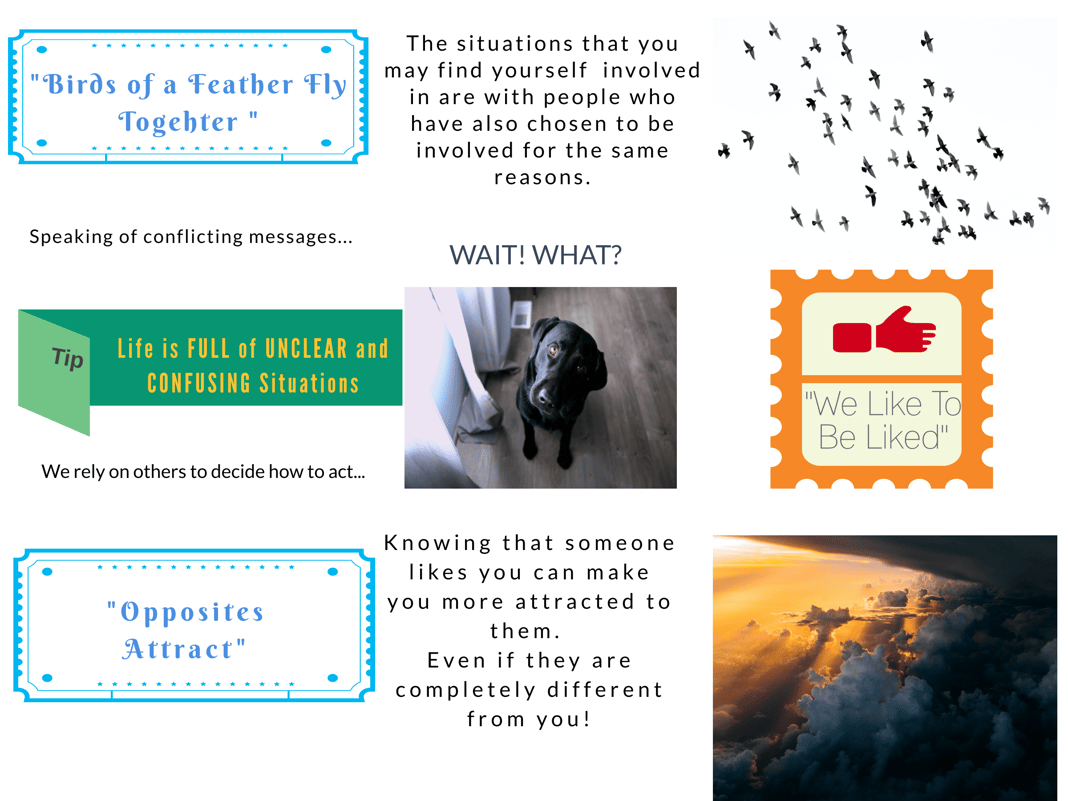 "Birds of a Feather Fly Togehter "

The situations that you may find yourself involved in are with people who have also chosen to be involved for the same reasons.

Speaking of conflicting messages...

WAIT! WHAT?

Tip

Life is FULL of UNCLEAR and CONFUSING Situations

"We Like To Be Liked"

We rely on others to decide how to act...

"Opposites Attract"

Knowing that someone likes you can make you more attracted to them.
Even if they are completely different from you!